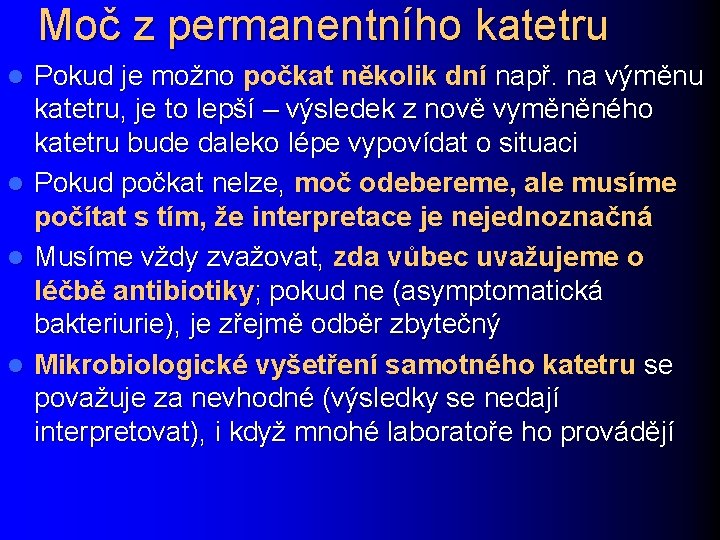 Moč z permanentního katetru

Pokud je možno počkat několik dní např. na výměnu katetru, je to lepší – výsledek z nově vyměněného katetru bude daleko lépe vypovídat o situaci

Pokud počkat nelze, moč odebereme, ale musíme počítat s tím, že interpretace je nejednoznačná

Musíme vždy zvažovat, zda vůbec uvažujeme o léčbě antibiotiky; pokud ne (asymptomatická bakteriurie), je zřejmě odběr zbytečný

Mikrobiologické vyšetření samotného katetru se považuje za nevhodné (výsledky se nedají interpretovat), i když mnohé laboratoře ho provádějí